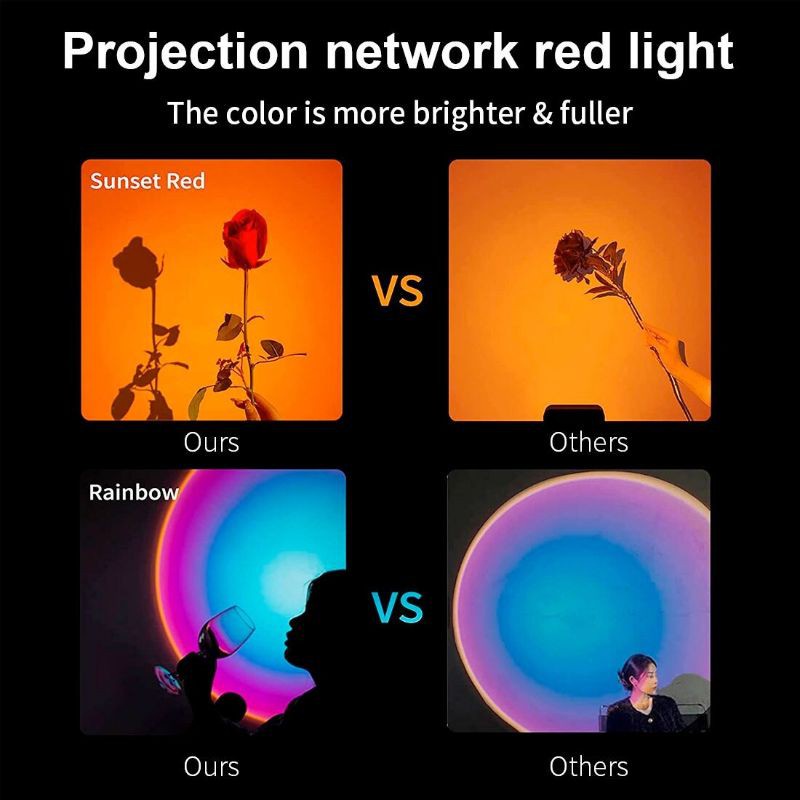 Projection network red light

The color is more brighter & fuller

Sunset Red

VS

Ours

Others

Rainbow

VS

Ours

Others